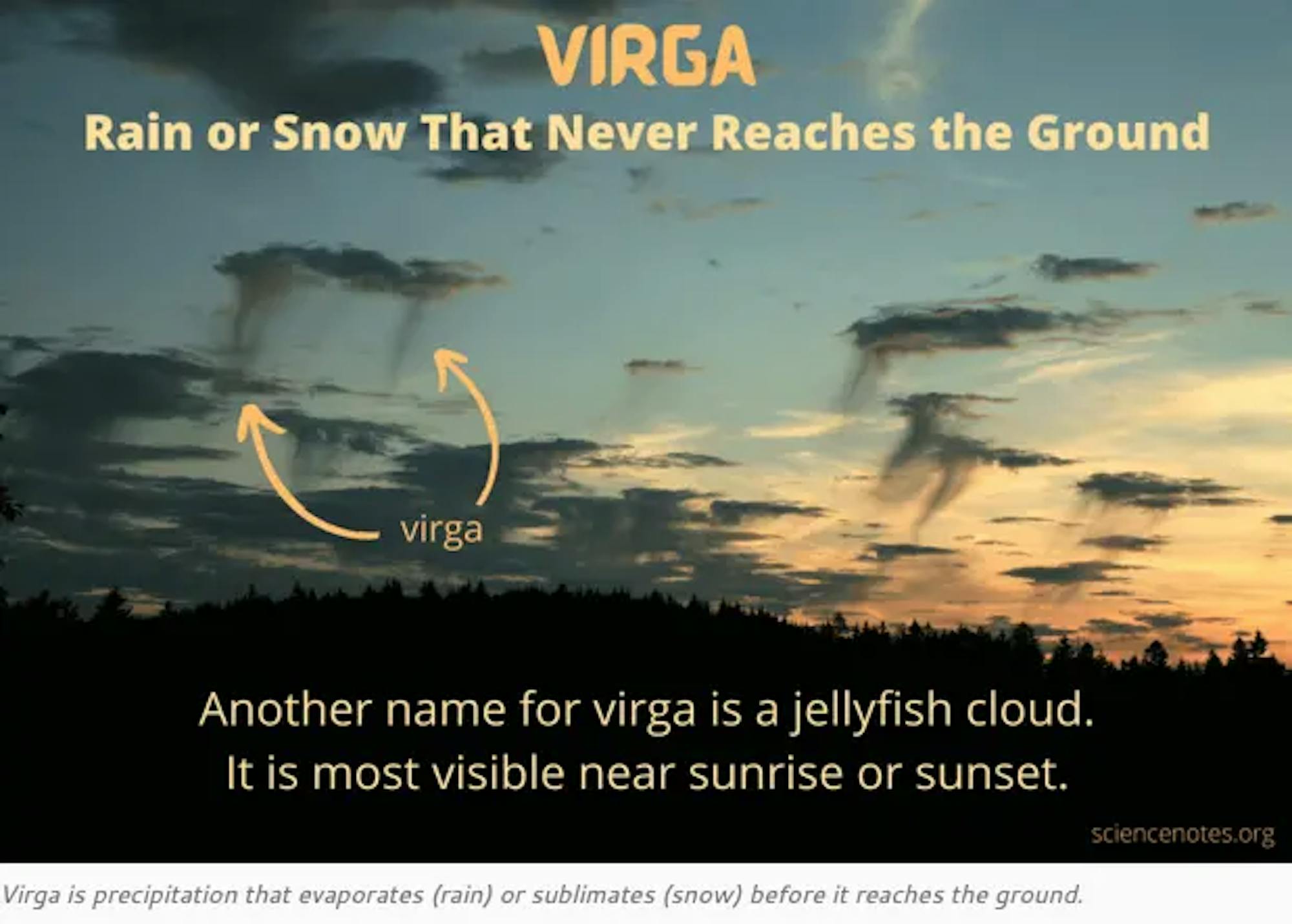 VIRGA
Rain or Snow That Never Reaches the Ground

virga

Another name for virga is a jellyfish cloud. It is most visible near sunrise or sunset.

sciencenotes.org

Virga is precipitation that evaporates (rain) or sublimates (snow) before it reaches the ground.